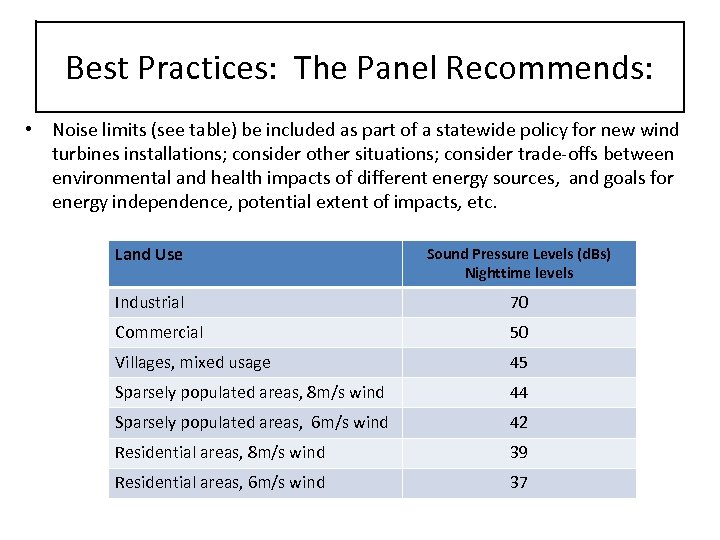 Best Practices: The Panel Recommends:

• Noise limits (see table) be included as part of a statewide policy for new wind turbines installations; consider other situations; consider trade-offs between environmental and health impacts of different energy sources, and goals for energy independence, potential extent of impacts, etc.

| Land Use | Sound Pressure Levels (dBs) Nighttime levels |
|---|---|
| Industrial | 70 |
| Commercial | 50 |
| Villages, mixed usage | 45 |
| Sparsely populated areas, 8m/s wind | 44 |
| Sparsely populated areas, 6m/s wind | 42 |
| Residential areas, 8m/s wind | 39 |
| Residential areas, 6m/s wind | 37 |